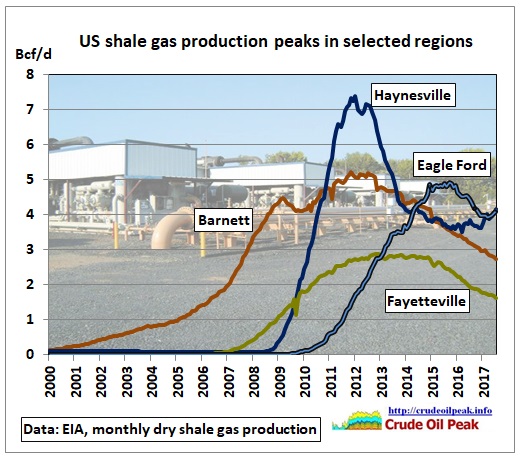 US shale gas production peaks in selected regions

Bcf/d

8
7
6
5
4
3
2
1
0

Haynesville
Eagle Ford
Barnett
Fayetteville

2000
2001
2002
2003
2004
2005
2006
2007
2008
2009
2010
2011
2012
2013
2014
2015
2016
2017

Data: EIA, monthly dry shale gas production

http://crudeoilpeak.info
Crude Oil Peak